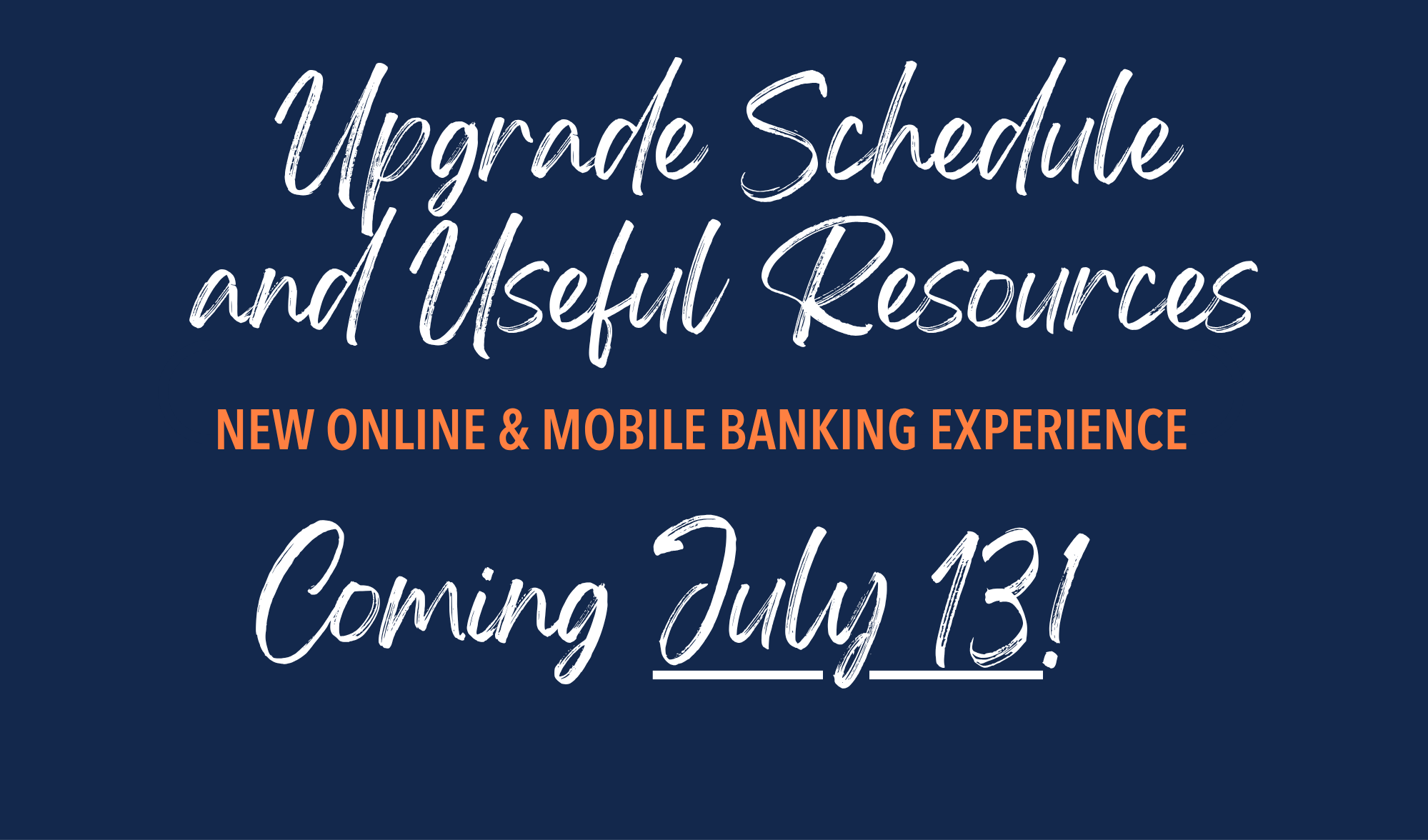 Upgrade Schedule and Useful Resources

NEW ONLINE & MOBILE BANKING EXPERIENCE

Coming July 13!